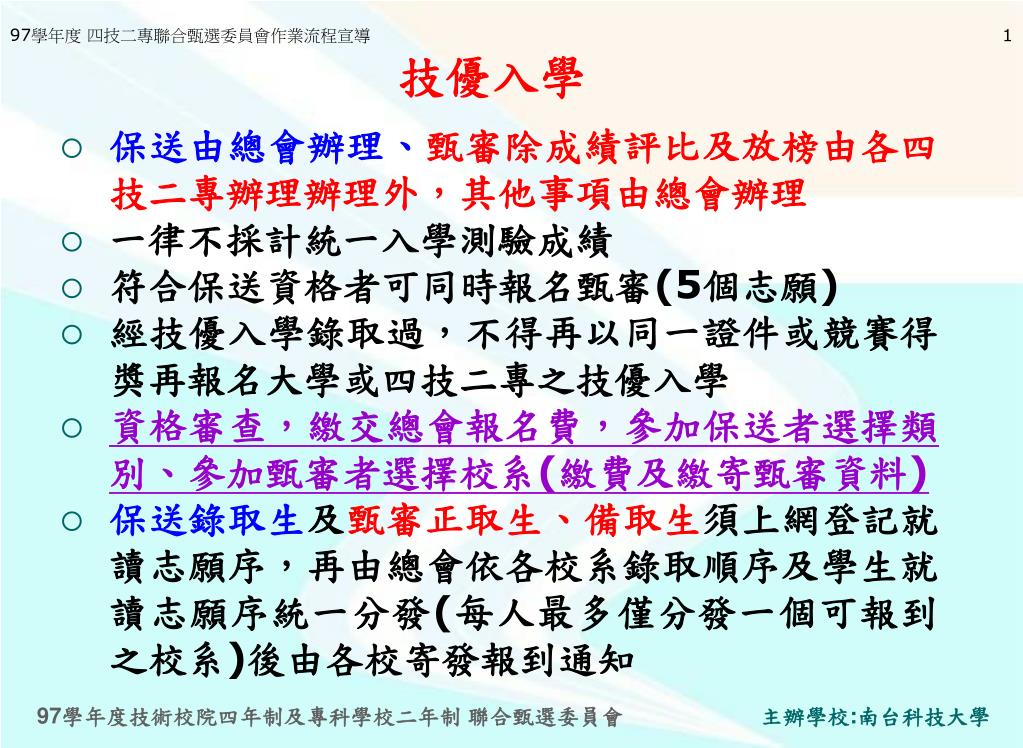 97學年度 四技二專聯合甄選委員會作業流程宣導

1

技優入學

○ 保送由總會辦理、甄審除成績評比及放榜由各四技二專辦理辦理外，其他事項由總會辦理

○ 一律不採計統一入學測驗成績

○ 符合保送資格者可同時報名甄審(5個志願)

○ 經技優入學錄取過，不得再以同一證件或競賽得獎再報名大學或四技二專之技優入學

○ 資格審查，繳交總會報名費，參加保送者選擇類別、參加甄審者選擇校系(繳費及繳寄甄審資料)

○ 保送錄取生及甄審正取生、備取生須上網登記就讀志願序，再由總會依各校系錄取順序及學生就讀志願序統一分發(每人最多僅分發一個可報到之校系)後由各校寄發報到通知

97學年度技術校院四年制及專科學校二年制 聯合甄選委員會

主辦學校:南台科技大學